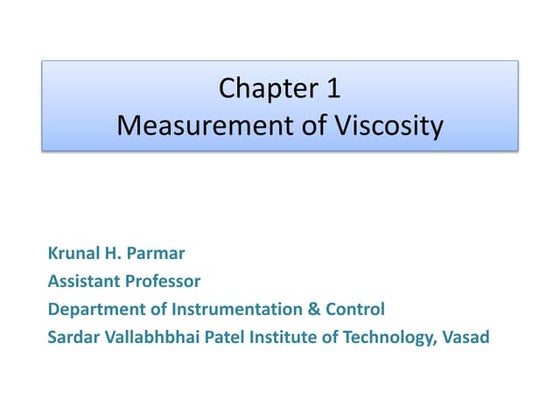 Chapter 1
Measurement of Viscosity

Krunal H. Parmar
Assistant Professor
Department of Instrumentation & Control
Sardar Vallabhbhai Patel Institute of Technology, Vasad